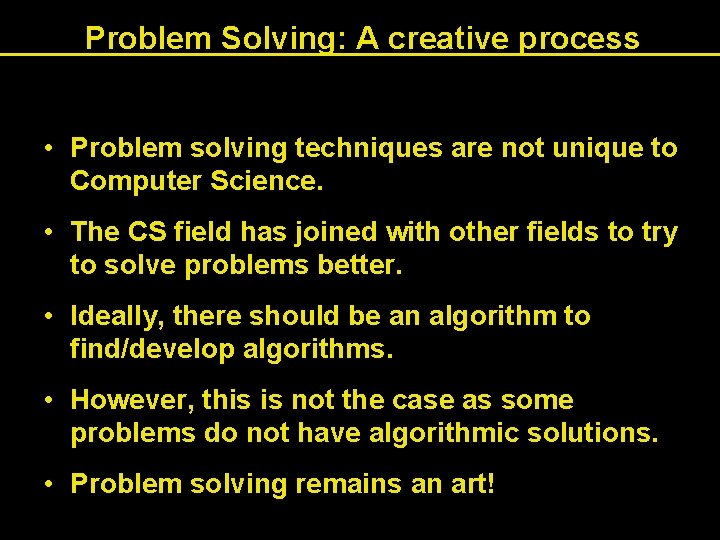 Problem Solving: A creative process

• Problem solving techniques are not unique to Computer Science.

• The CS field has joined with other fields to try to solve problems better.

• Ideally, there should be an algorithm to find/develop algorithms.

• However, this is not the case as some problems do not have algorithmic solutions.

• Problem solving remains an art!